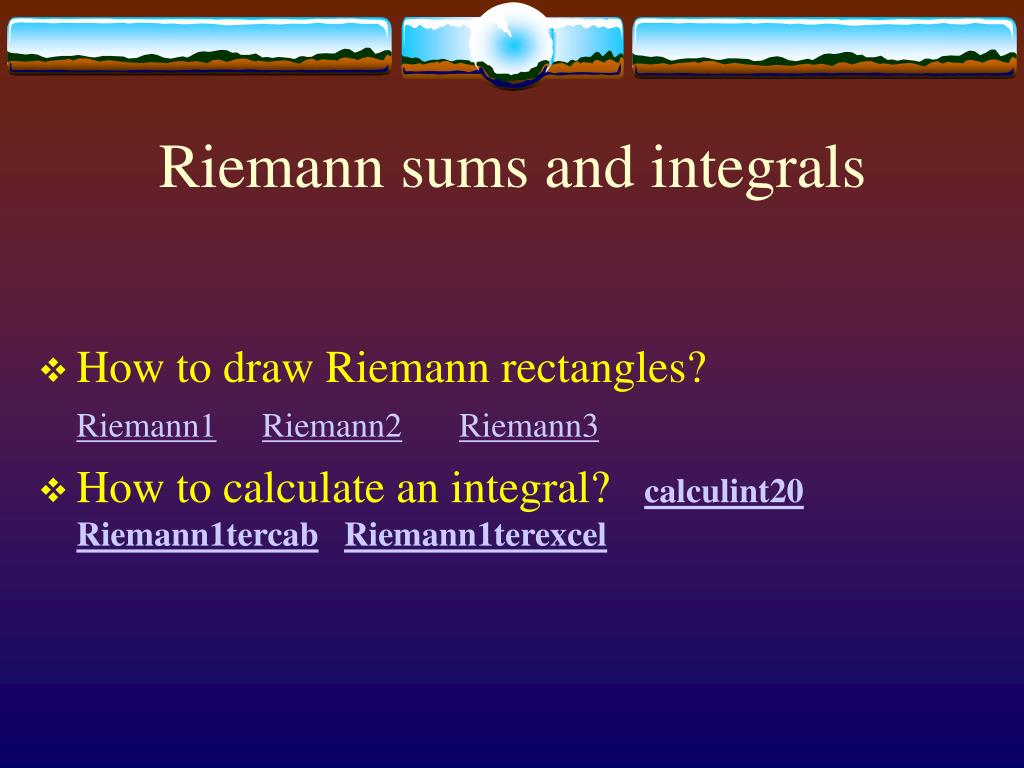 Riemann sums and integrals

❖ How to draw Riemann rectangles?

Riemann1 Riemann2 Riemann3

❖ How to calculate an integral? calculint20 Riemann1tercab Riemann1terexcel